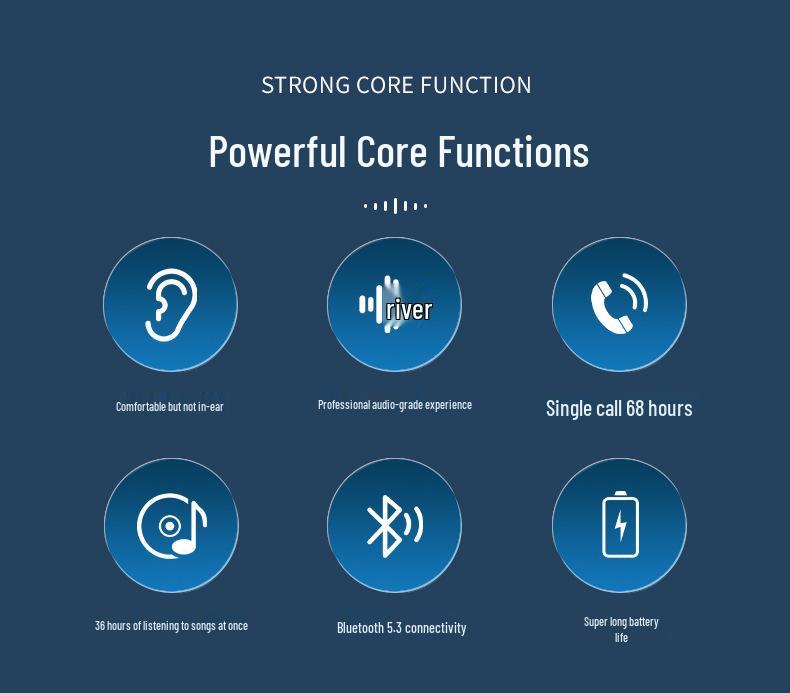 STRONG CORE FUNCTION

Powerful Core Functions

river

Comfortable but not in-ear

Professional audio-grade experience

Single call 68 hours

36 hours of listening to songs at once

Bluetooth 5.3 connectivity

Super long battery life